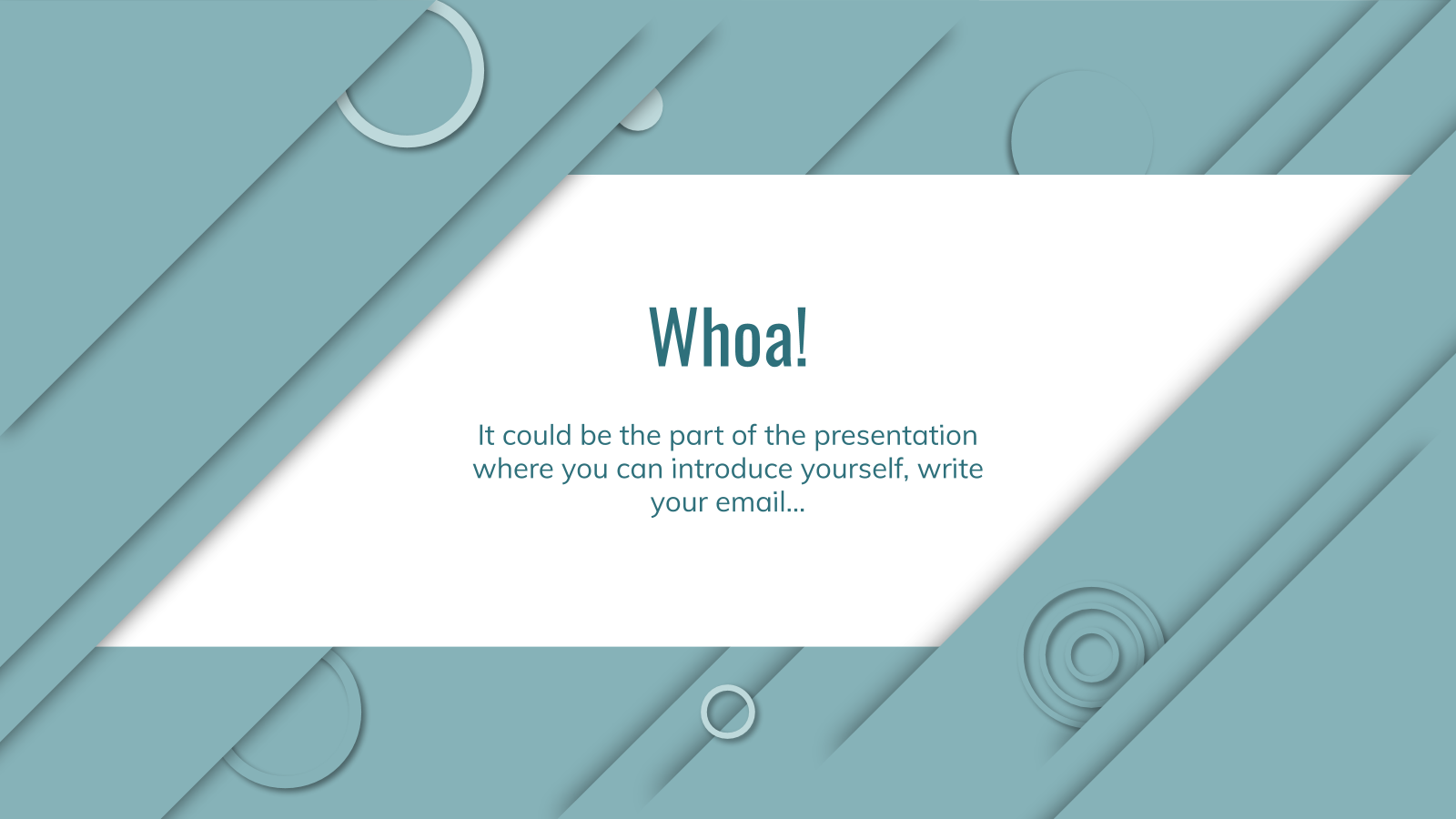 Whoa!

It could be the part of the presentation where you can introduce yourself, write your email…